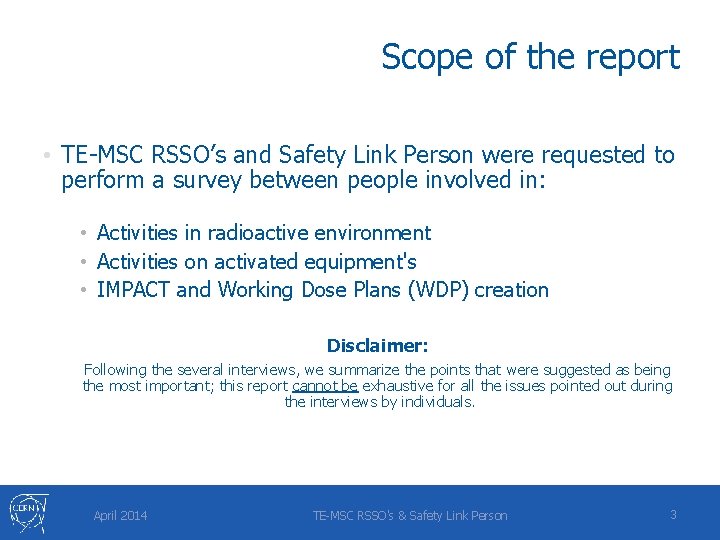 Scope of the report

• TE-MSC RSSO's and Safety Link Person were requested to perform a survey between people involved in:

• Activities in radioactive environment
• Activities on activated equipment's
• IMPACT and Working Dose Plans (WDP) creation

Disclaimer:
Following the several interviews, we summarize the points that were suggested as being the most important; this report cannot be exhaustive for all the issues pointed out during the interviews by individuals.

CERN

April 2014

TE-MSC RSSO's & Safety Link Person

3